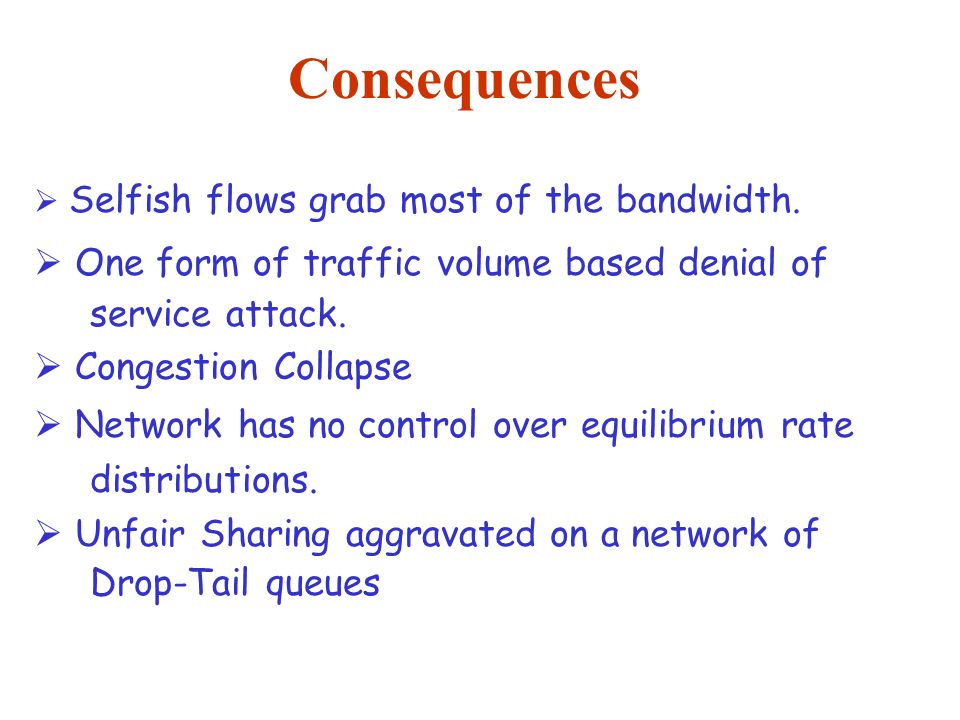 Consequences

➢ Selfish flows grab most of the bandwidth.

➢ One form of traffic volume based denial of service attack.

➢ Congestion Collapse

➢ Network has no control over equilibrium rate distributions.

➢ Unfair Sharing aggravated on a network of Drop-Tail queues